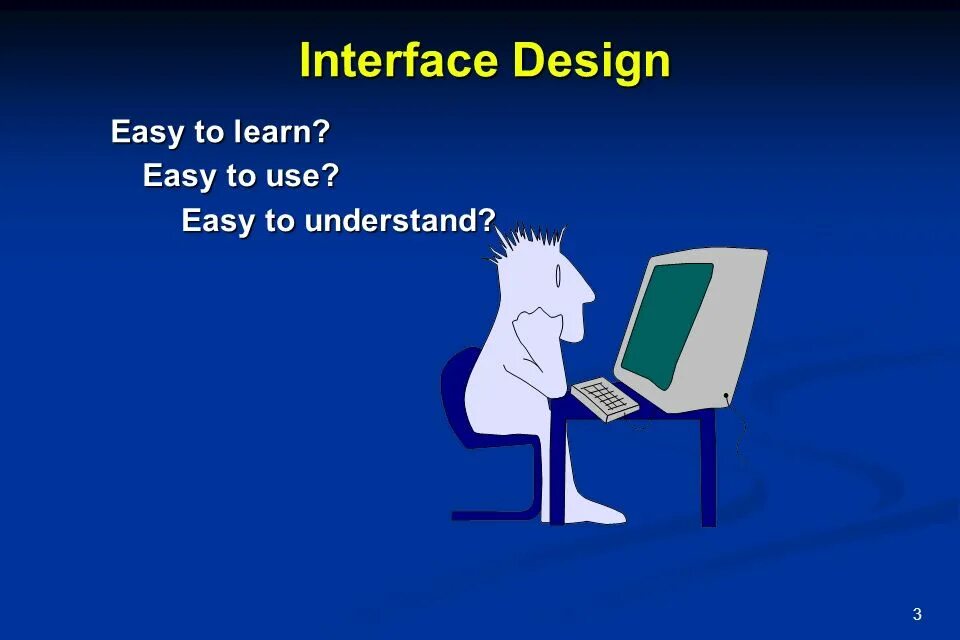 Interface Design

Easy to learn?
Easy to use?
Easy to understand?

3